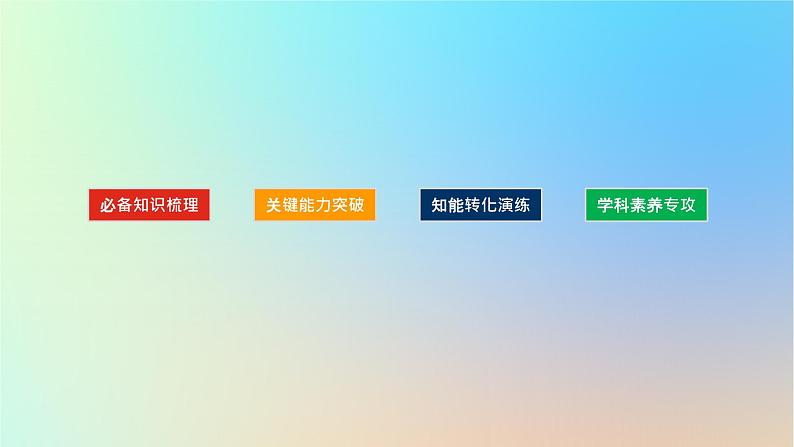 必备知识梳理

关键能力突破

知能转化演练

学科素养专攻